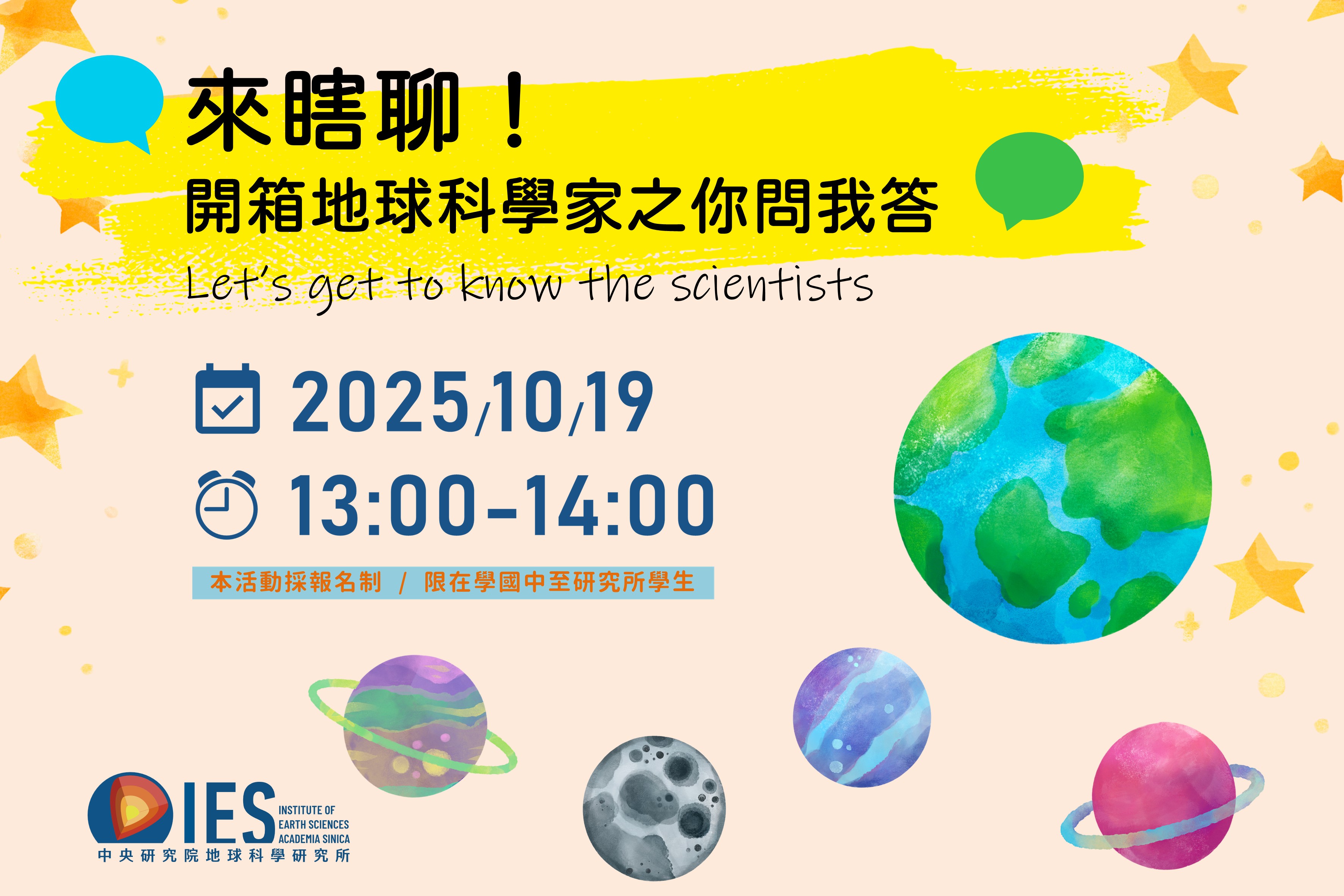 來瞎聊！
開箱地球科學家之你問我答
Let's get to know the scientists

2025/10/19
13:00-14:00

本活動採報名制 / 限在學國中至研究所學生

IES INSTITUTE OF EARTH SCIENCES ACADEMIA SINICA
中央研究院地球科學研究所